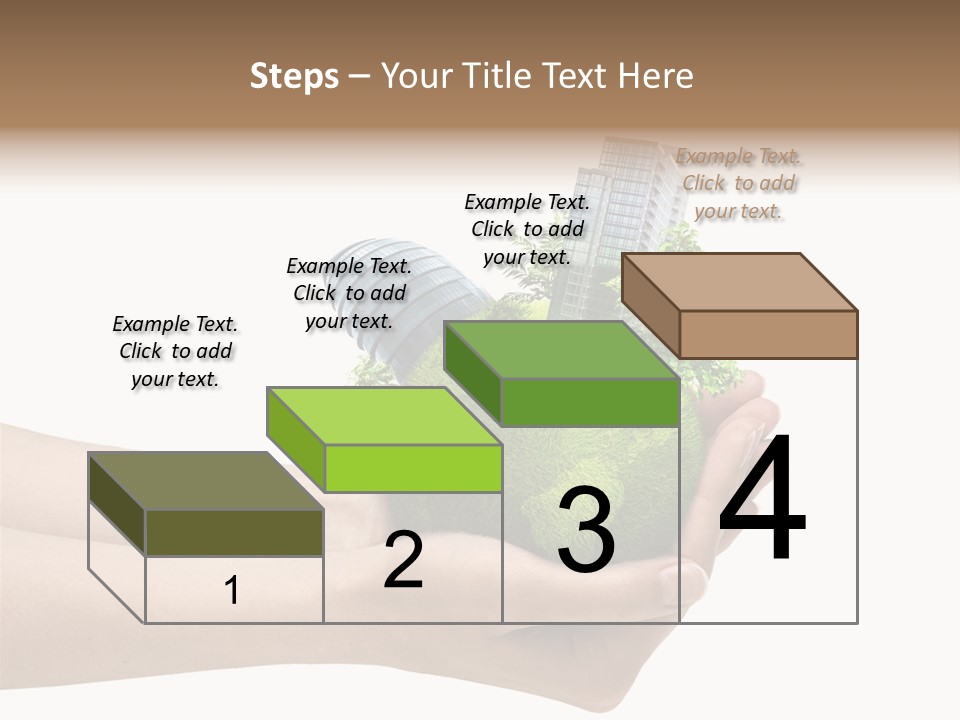 Steps – Your Title Text Here

Example Text. Click to add your text.

Example Text. Click to add your text.

Example Text. Click to add your text.

Example Text. Click to add your text.

1

2

3

4